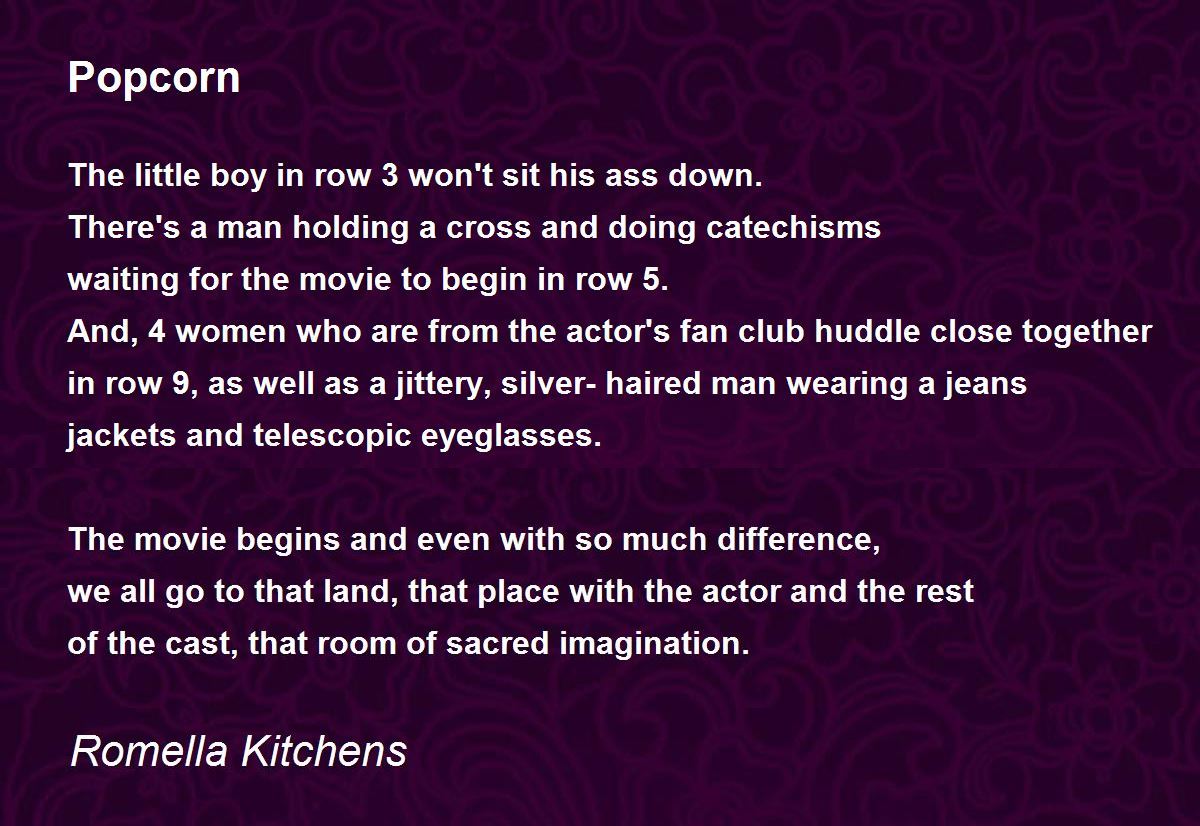 Popcorn

The little boy in row 3 won't sit his ass down.
There's a man holding a cross and doing catechisms
waiting for the movie to begin in row 5.
And, 4 women who are from the actor's fan club huddle close together
in row 9, as well as a jittery, silver- haired man wearing a jeans
jackets and telescopic eyeglasses.

The movie begins and even with so much difference,
we all go to that land, that place with the actor and the rest
of the cast, that room of sacred imagination.

Romella Kitchens